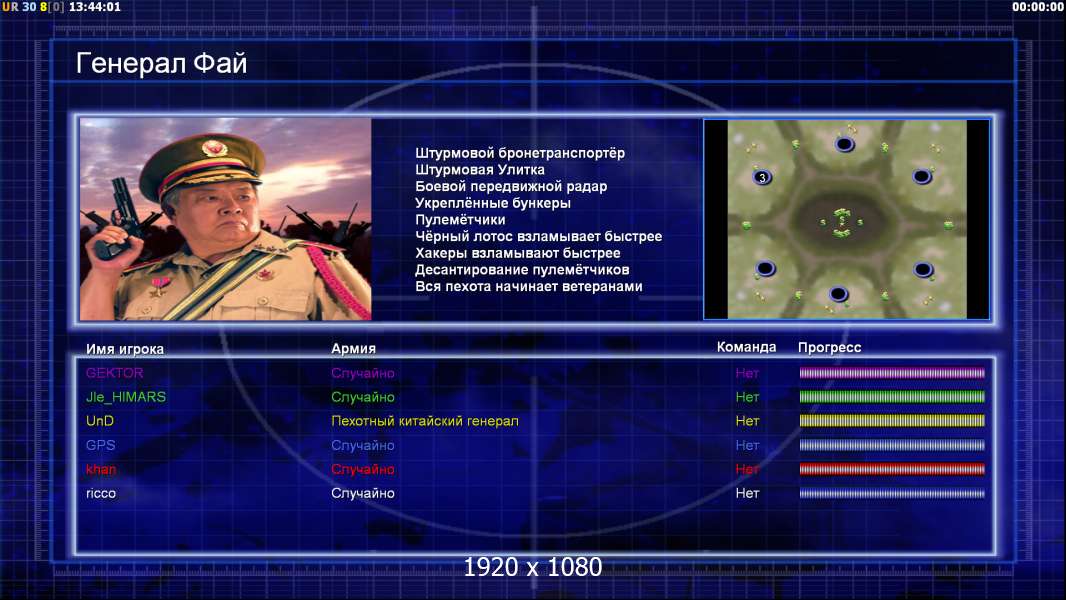 UR 30 8[0] 13:44:01
00:00:00

Генерал Фай

Штурмовой бронетранспортёр
Штурмовая Улитка
Боевой передвижной радар
Укреплённые бункеры
Пулемётчики
Чёрный лотос взламывает быстрее
Хакеры взламывают быстрее
Десантирование пулемётчиков
Вся пехота начинает ветеранами

3

| Имя игрока | Армия | Команда | Прогресс |
|---|---|---|---|
| GEKTOR | Случайно | Нет | |
| Jle_HIMARS | Случайно | Нет | |
| UnD | Пехотный китайский генерал | Нет | |
| GPS | Случайно | Нет | |
| khan | Случайно | Нет | |
| ricco | Случайно | Нет | |

1920 x 1080